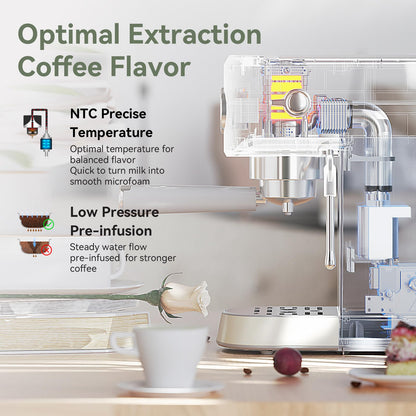 Optimal Extraction Coffee Flavor

NTC Precise Temperature

Optimal temperature for balanced flavor
Quick to turn milk into smooth microfoam

Low Pressure Pre-infusion

Steady water flow pre-infused for stronger coffee